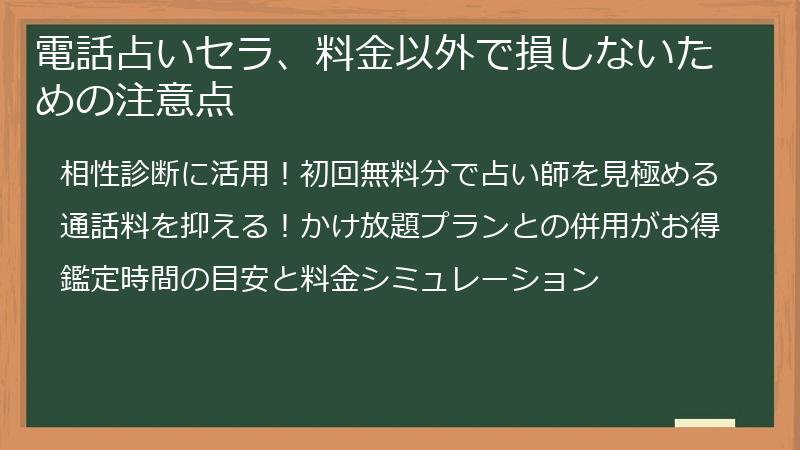 電話占いセラ、料金以外で損しないための注意点

相性診断に活用！初回無料分で占い師を見極める

通話料を抑える！かけ放題プランとの併用がお得

鑑定時間の目安と料金シミュレーション